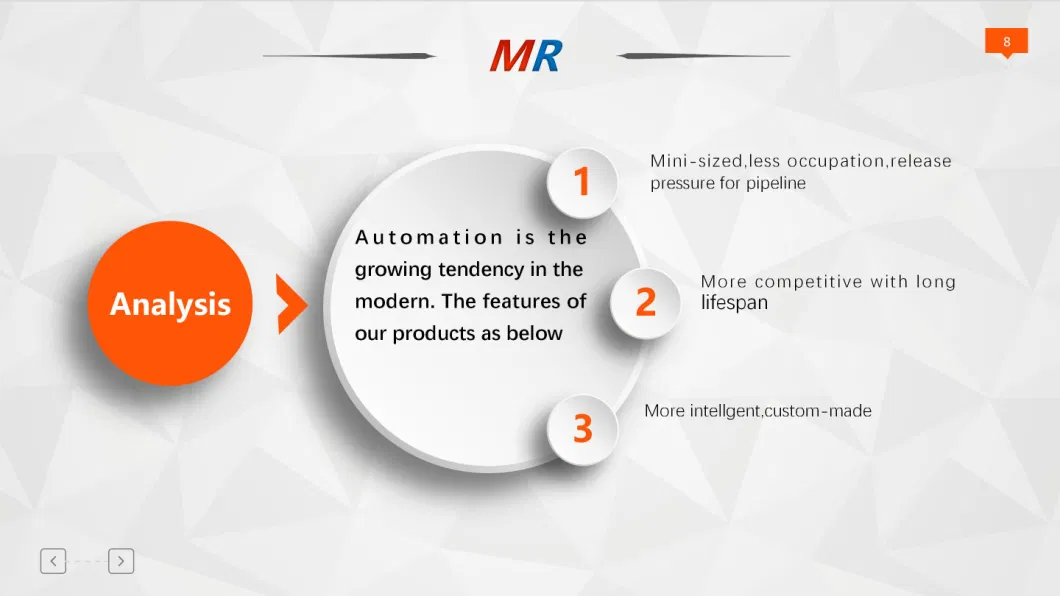 MR

8

Analysis

Automation is the growing tendency in the modern. The features of our products as below

1

Mini-sized,less occupation,release pressure for pipeline

2

More competitive with long lifespan

3

More intellgent,custom-made